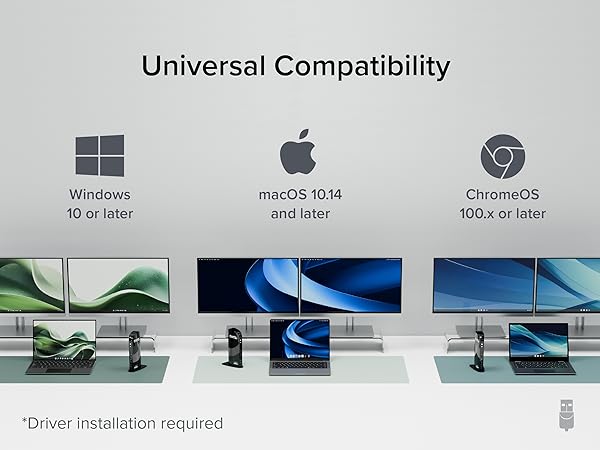 Universal Compatibility

Windows
10 or later

macOS 10.14
and later

ChromeOS
100.x or later

*Driver installation required